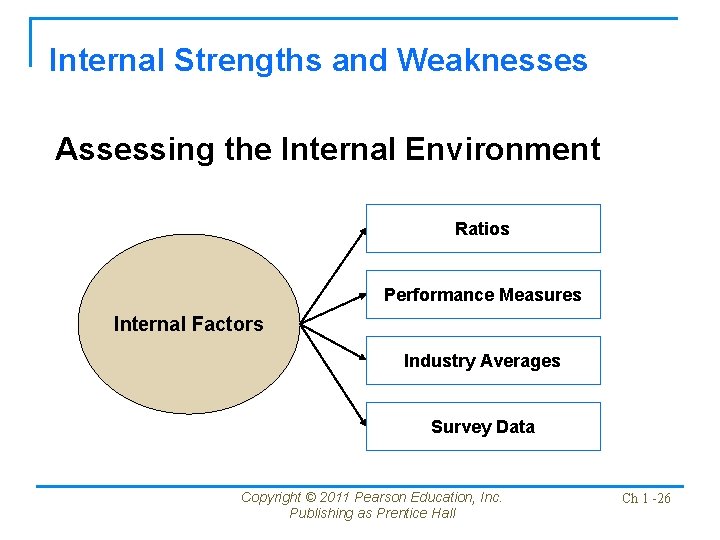 Internal Strengths and Weaknesses

Assessing the Internal Environment

Internal Factors

Ratios

Performance Measures

Industry Averages

Survey Data

Copyright © 2011 Pearson Education, Inc. Publishing as Prentice Hall

Ch 1 -26